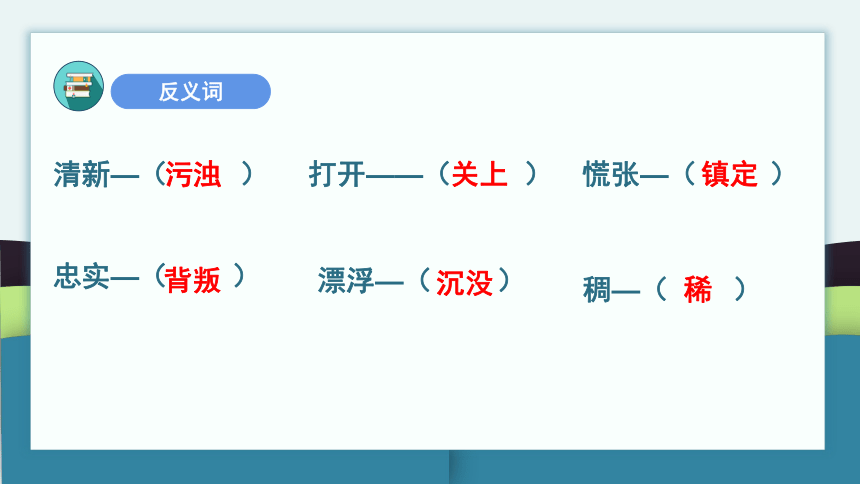 反义词

清新—（污浊 ）

打开——（关上 ）

慌张—（ 镇定 ）

忠实—（背叛 ）

漂浮—（ 沉没）

稠—（ 稀 ）